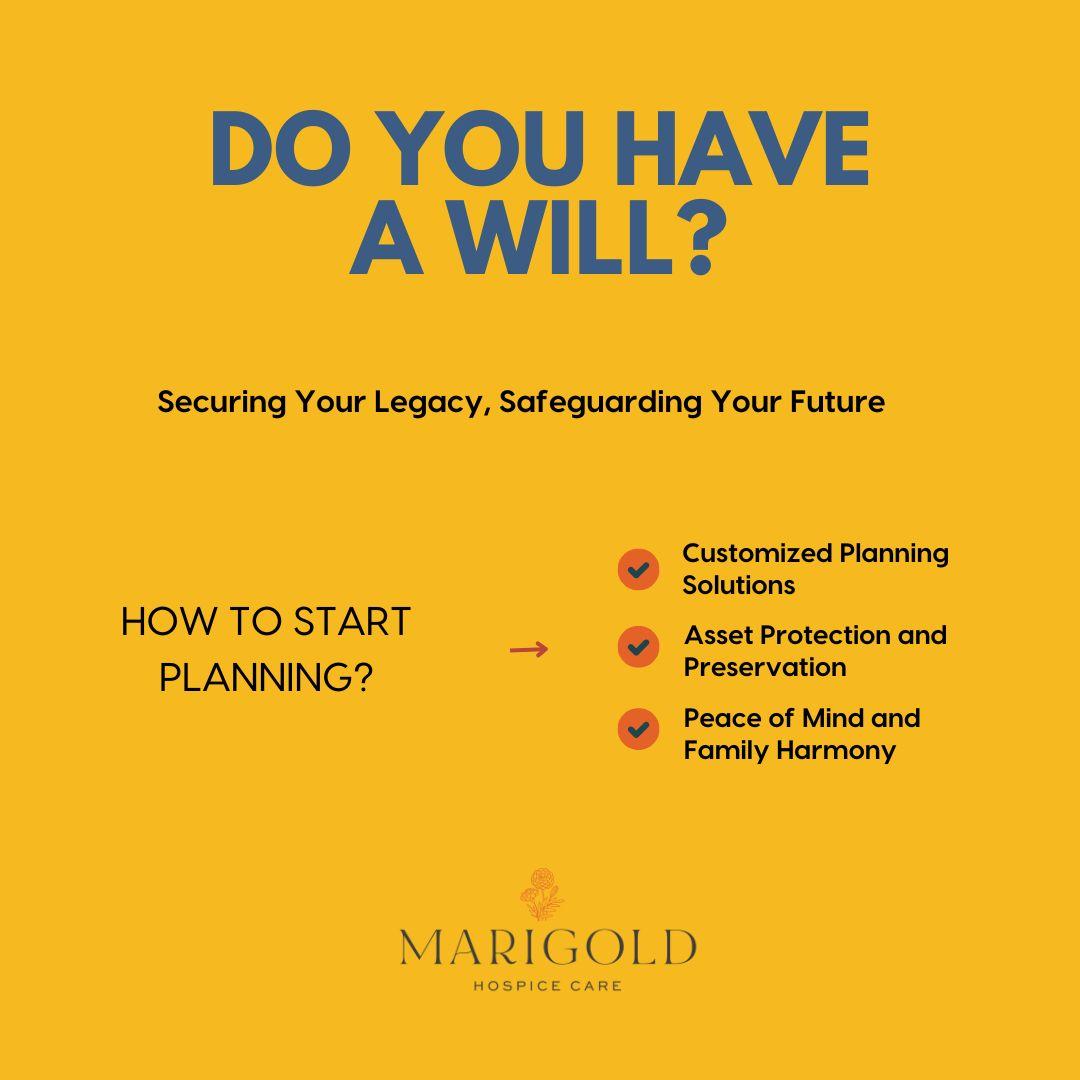 DO YOU HAVE A WILL?

Securing Your Legacy, Safeguarding Your Future

HOW TO START PLANNING?

Customized Planning Solutions

Asset Protection and Preservation

Peace of Mind and Family Harmony

MARIGOLD
HOSPICE CARE